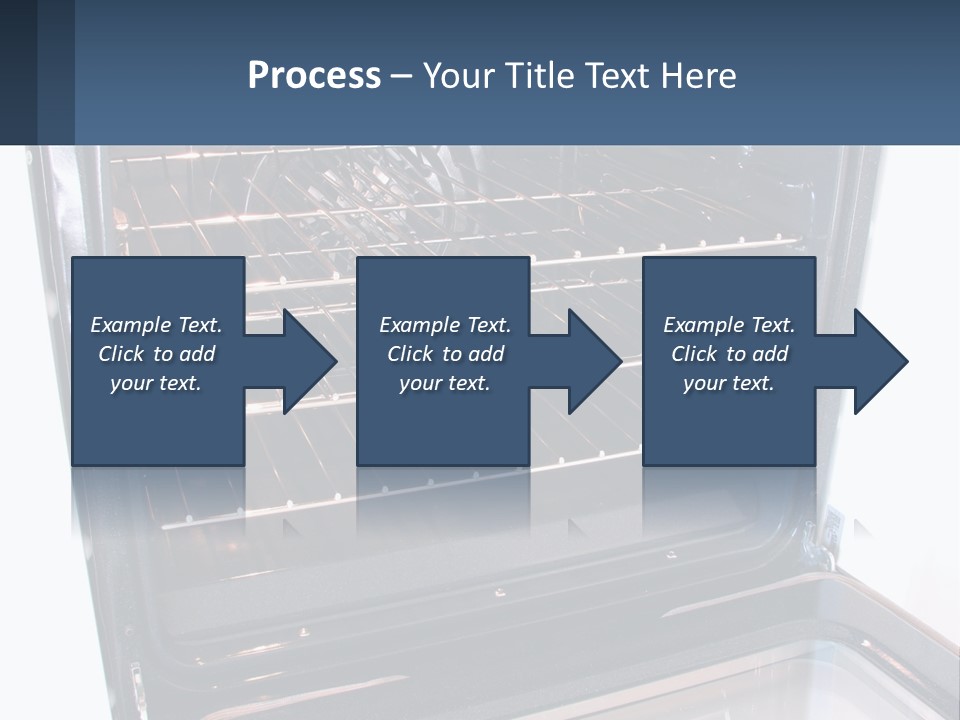 Process – Your Title Text Here

Example Text. Click to add your text.

Example Text. Click to add your text.

Example Text. Click to add your text.